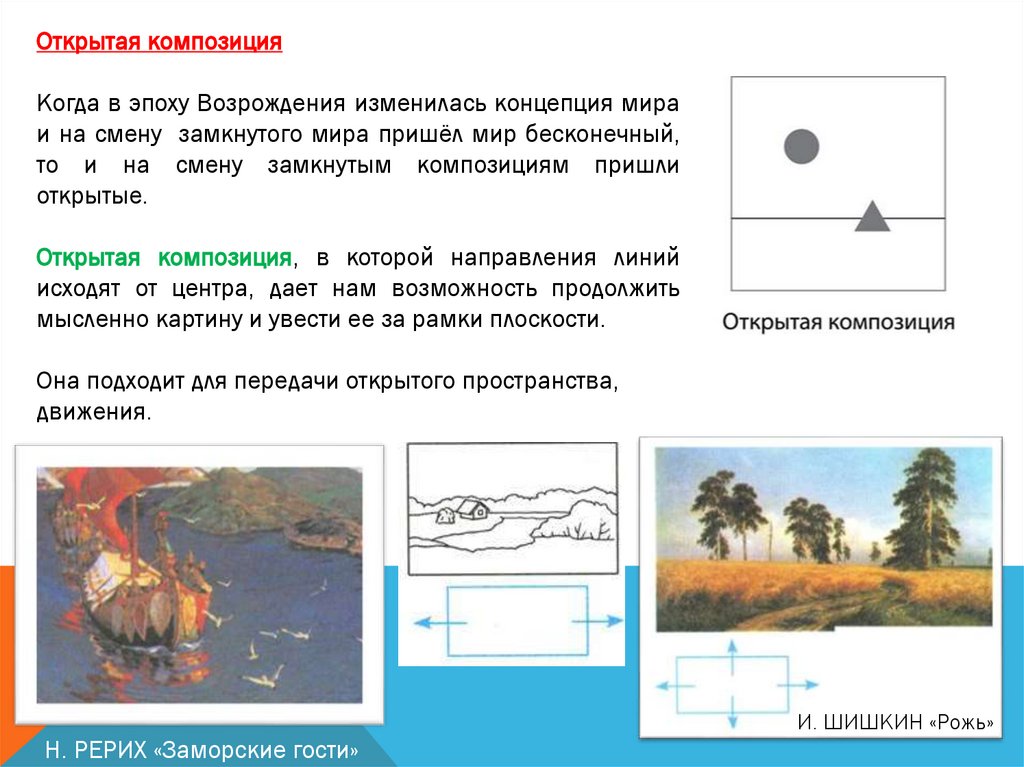 Открытая композиция

Когда в эпоху Возрождения изменилась концепция мира и на смену замкнутого мира пришёл мир бесконечный, то и на смену замкнутым композициям пришли открытые.

Открытая композиция, в которой направления линий исходят от центра, дает нам возможность продолжить мысленно картину и увести ее за рамки плоскости.

Она подходит для передачи открытого пространства, движения.

Открытая композиция

Н. РЕРИХ «Заморские гости»

И. ШИШКИН «Рожь»